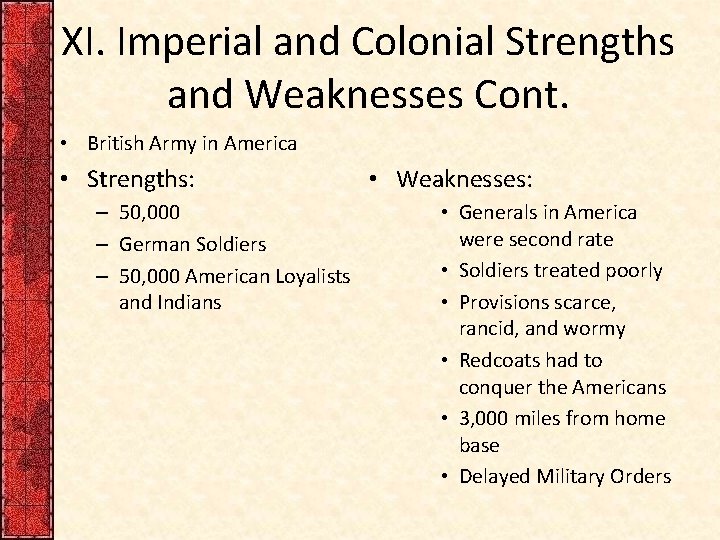 XI. Imperial and Colonial Strengths and Weaknesses Cont.

• British Army in America

• Strengths:
– 50,000
– German Soldiers
– 50,000 American Loyalists and Indians

• Weaknesses:
• Generals in America were second rate
• Soldiers treated poorly
• Provisions scarce, rancid, and wormy
• Redcoats had to conquer the Americans
• 3,000 miles from home base
• Delayed Military Orders